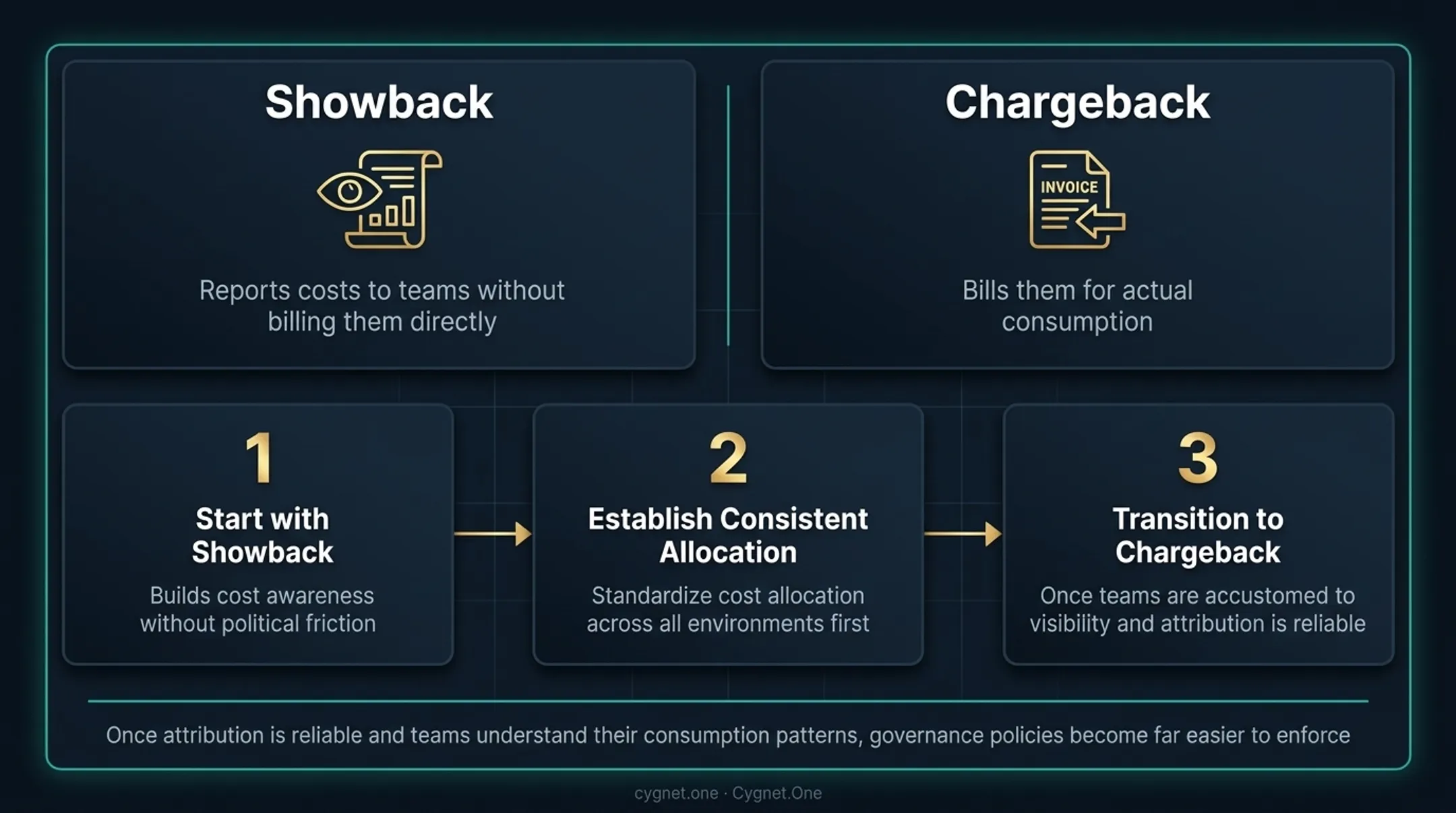 Showback

Reports costs to teams without billing them directly

Chargeback

INVOICE

Bills them for actual consumption

1

Start with Showback

Builds cost awareness without political friction

2

Establish Consistent Allocation

Standardize cost allocation across all environments first

3

Transition to Chargeback

Once teams are accustomed to visibility and attribution is reliable

Once attribution is reliable and teams understand their consumption patterns, governance policies become far easier to enforce

cygnet.one · Cygnet.One